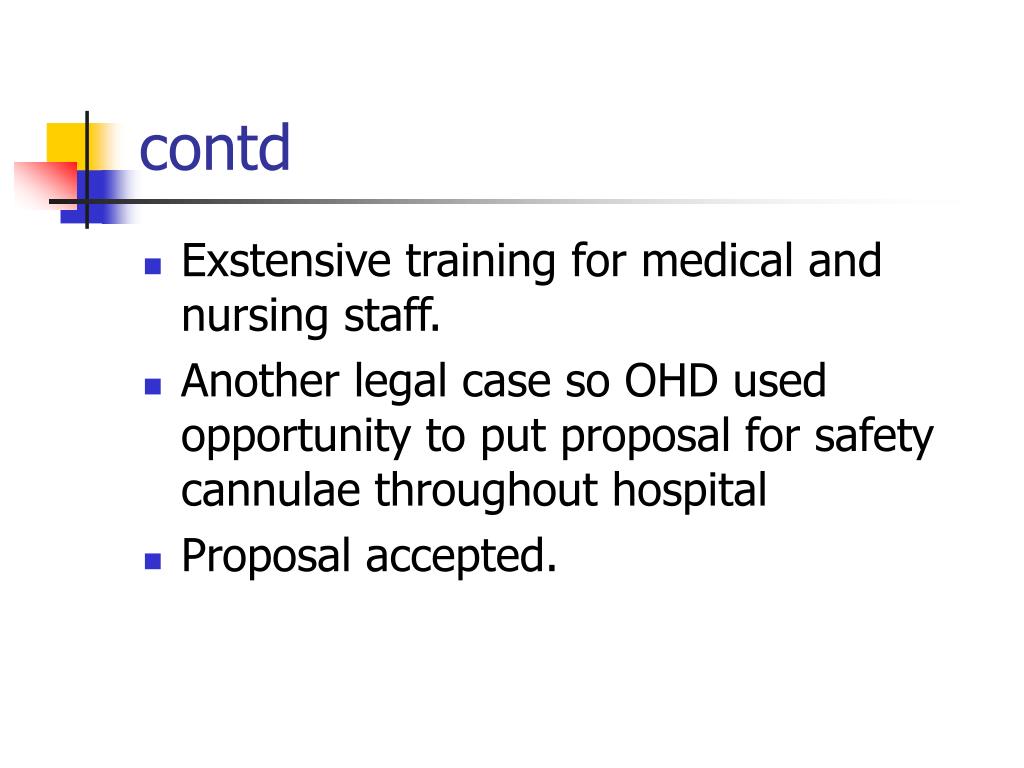 contd

- Exstensive training for medical and nursing staff.
- Another legal case so OHD used opportunity to put proposal for safety cannulae throughout hospital
- Proposal accepted.